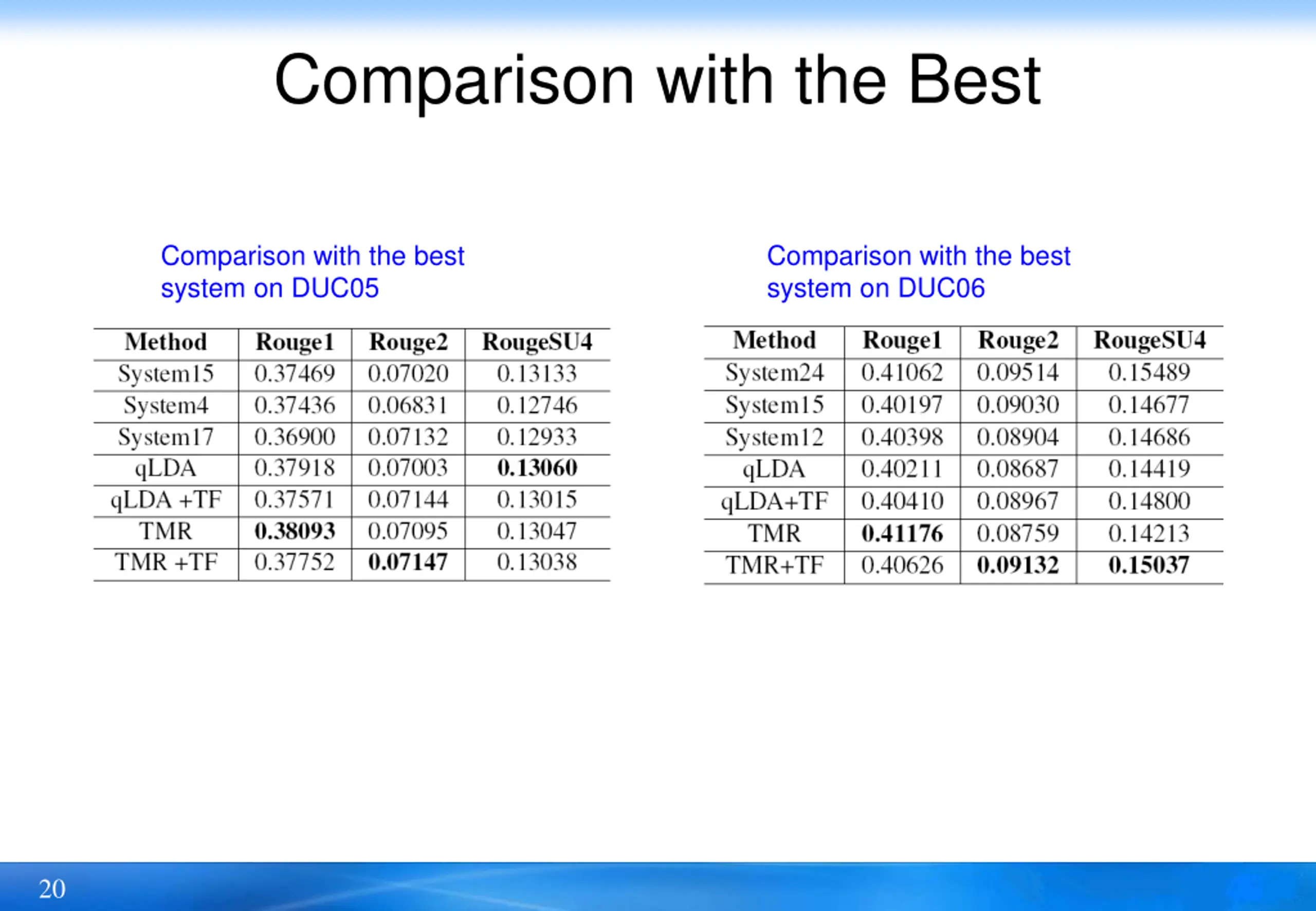 Comparison with the Best

Comparison with the best system on DUC05

| Method | Rouge1 | Rouge2 | RougeSU4 |
|---|---|---|---|
| System15 | 0.37469 | 0.07020 | 0.13133 |
| System4 | 0.37436 | 0.06831 | 0.12746 |
| System17 | 0.36900 | 0.07132 | 0.12933 |
| qLDA | 0.37918 | 0.07003 | **0.13060** |
| qLDA +TF | 0.37571 | 0.07144 | 0.13015 |
| TMR | **0.38093** | 0.07095 | 0.13047 |
| TMR +TF | 0.37752 | **0.07147** | 0.13038 |

Comparison with the best system on DUC06

| Method | Rouge1 | Rouge2 | RougeSU4 |
|---|---|---|---|
| System24 | 0.41062 | 0.09514 | 0.15489 |
| System15 | 0.40197 | 0.09030 | 0.14677 |
| System12 | 0.40398 | 0.08904 | 0.14686 |
| qLDA | 0.40211 | 0.08687 | 0.14419 |
| qLDA+TF | 0.40410 | 0.08967 | 0.14800 |
| TMR | **0.41176** | 0.08759 | 0.14213 |
| TMR+TF | 0.40626 | **0.09132** | **0.15037** |

20